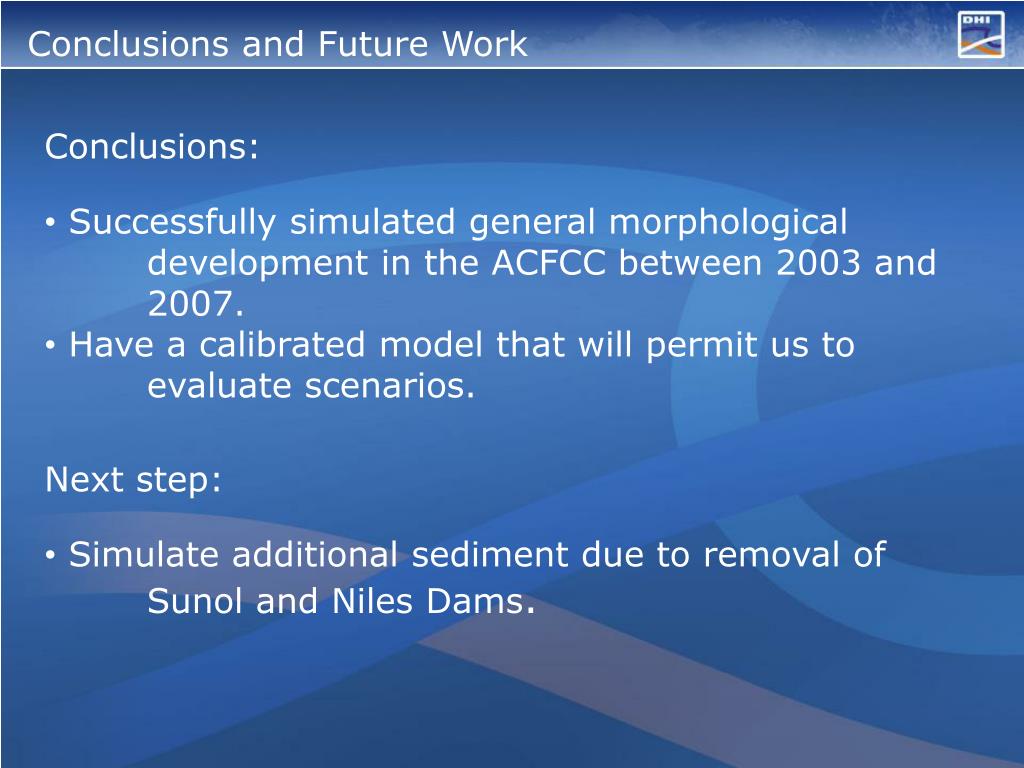 Conclusions and Future Work

DHI

Conclusions:

• Successfully simulated general morphological development in the ACFCC between 2003 and 2007.
• Have a calibrated model that will permit us to evaluate scenarios.

Next step:

• Simulate additional sediment due to removal of Sunol and Niles Dams.